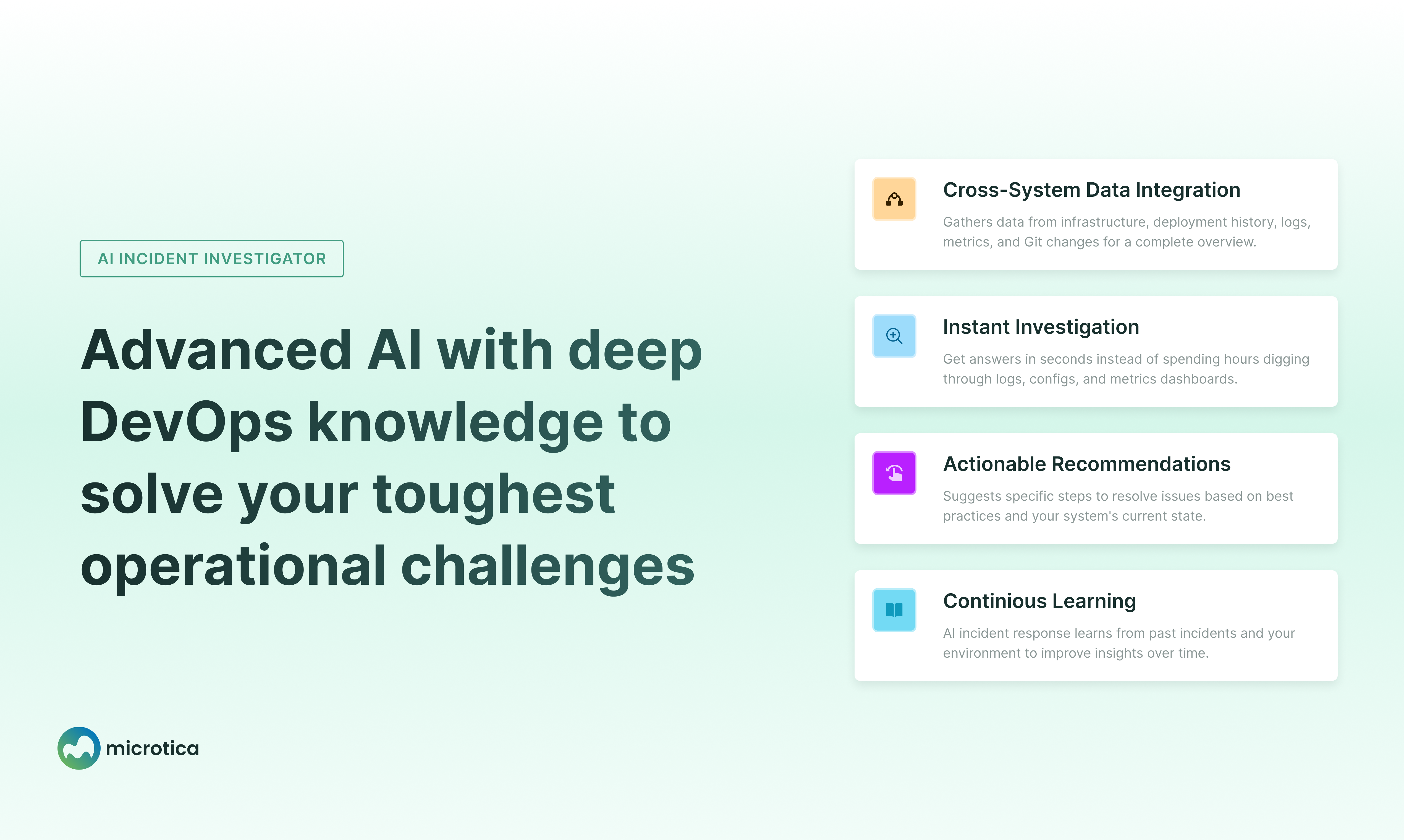 AI INCIDENT INVESTIGATOR

Advanced AI with deep DevOps knowledge to solve your toughest operational challenges

microtica

Cross-System Data Integration

Gathers data from infrastructure, deployment history, logs, metrics, and Git changes for a complete overview.

Instant Investigation

Get answers in seconds instead of spending hours digging through logs, configs, and metrics dashboards.

Actionable Recommendations

Suggests specific steps to resolve issues based on best practices and your system's current state.

Continious Learning

AI incident response learns from past incidents and your environment to improve insights over time.